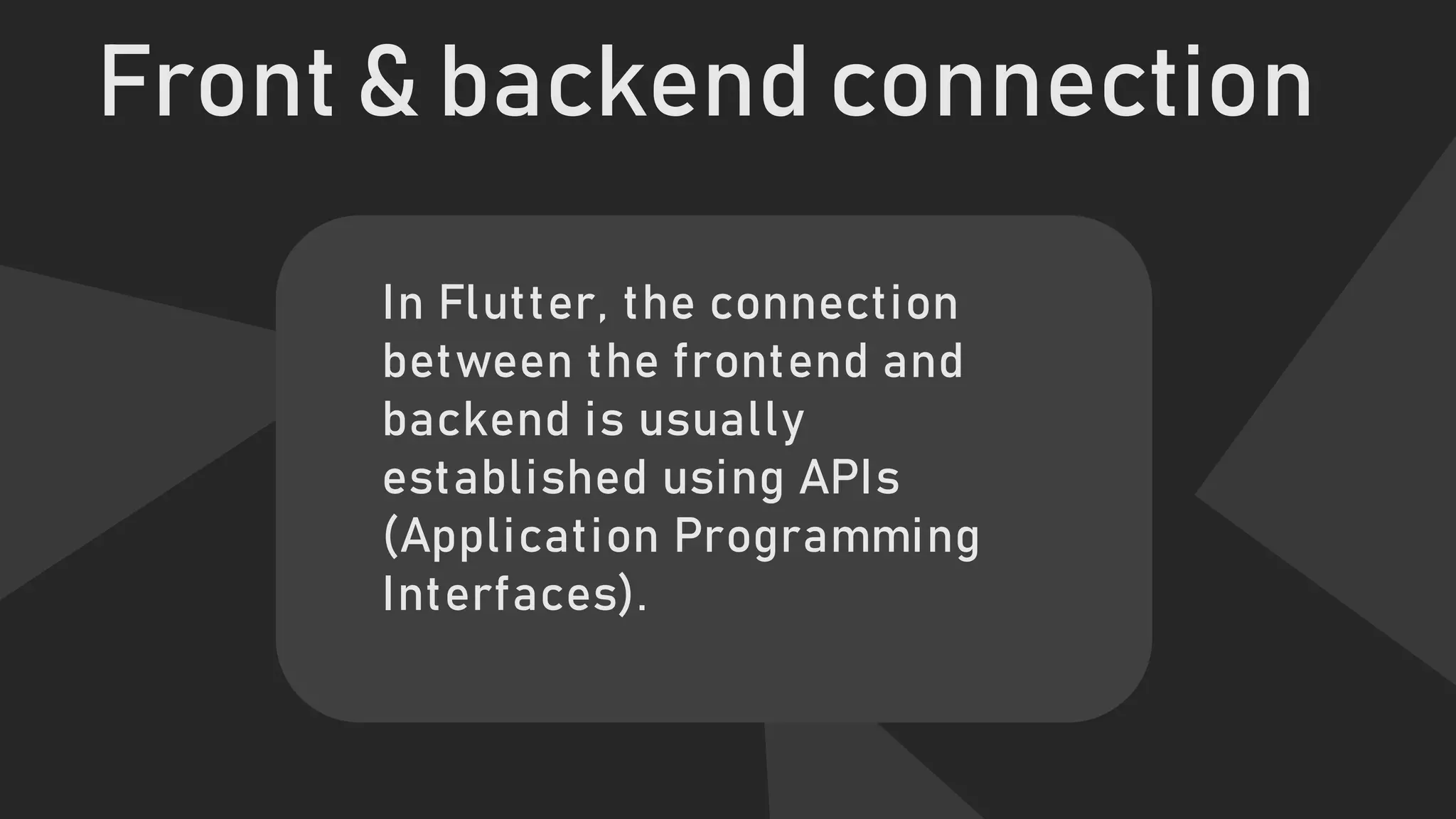 Front & backend connection

In Flutter, the connection between the frontend and backend is usually established using APIs (Application Programming Interfaces).